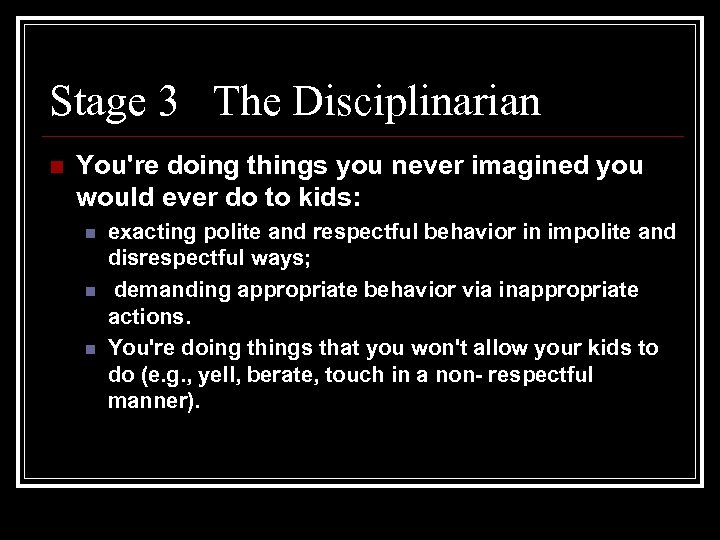 Stage 3 The Disciplinarian

You're doing things you never imagined you would ever do to kids:

exacting polite and respectful behavior in impolite and disrespectful ways;

demanding appropriate behavior via inappropriate actions.

You're doing things that you won't allow your kids to do (e.g., yell, berate, touch in a non- respectful manner).